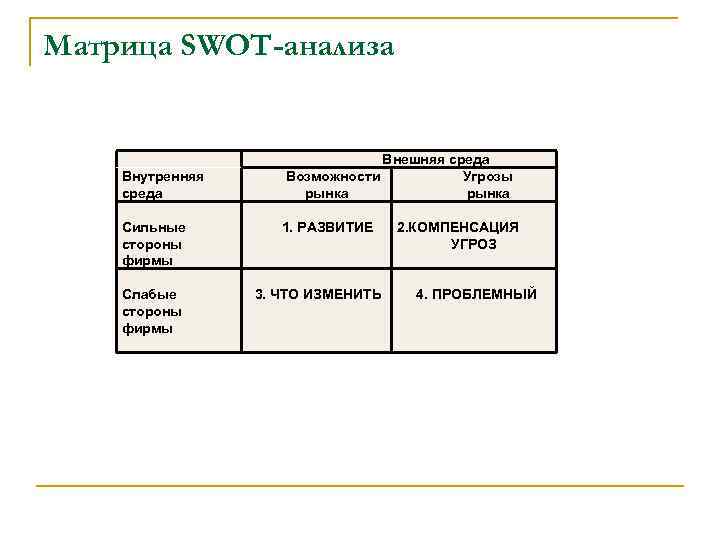 Матрица SWOT-анализа

| | Внешняя среда | |
|---|---|---|
| Внутренняя среда | Возможности рынка | Угрозы рынка |
| Сильные стороны фирмы | 1. РАЗВИТИЕ | 2.КОМПЕНСАЦИЯ УГРОЗ |
| Слабые стороны фирмы | 3. ЧТО ИЗМЕНИТЬ | 4. ПРОБЛЕМНЫЙ |